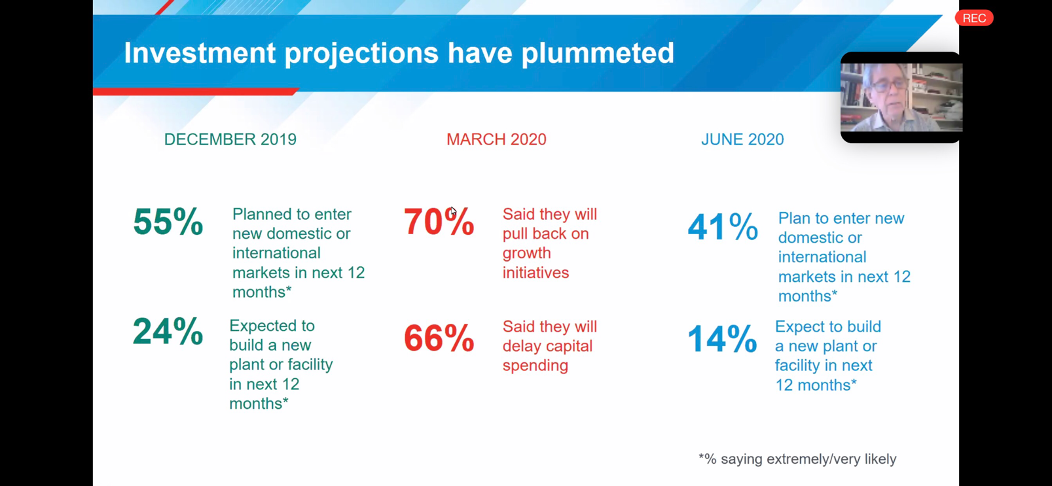 REC

Investment projections have plummeted

DECEMBER 2019

55% Planned to enter new domestic or international markets in next 12 months*

24% Expected to build a new plant or facility in next 12 months*

MARCH 2020

70% Said they will pull back on growth initiatives

66% Said they will delay capital spending

JUNE 2020

41% Plan to enter new domestic or international markets in next 12 months*

14% Expect to build a new plant or facility in next 12 months*

*% saying extremely/very likely